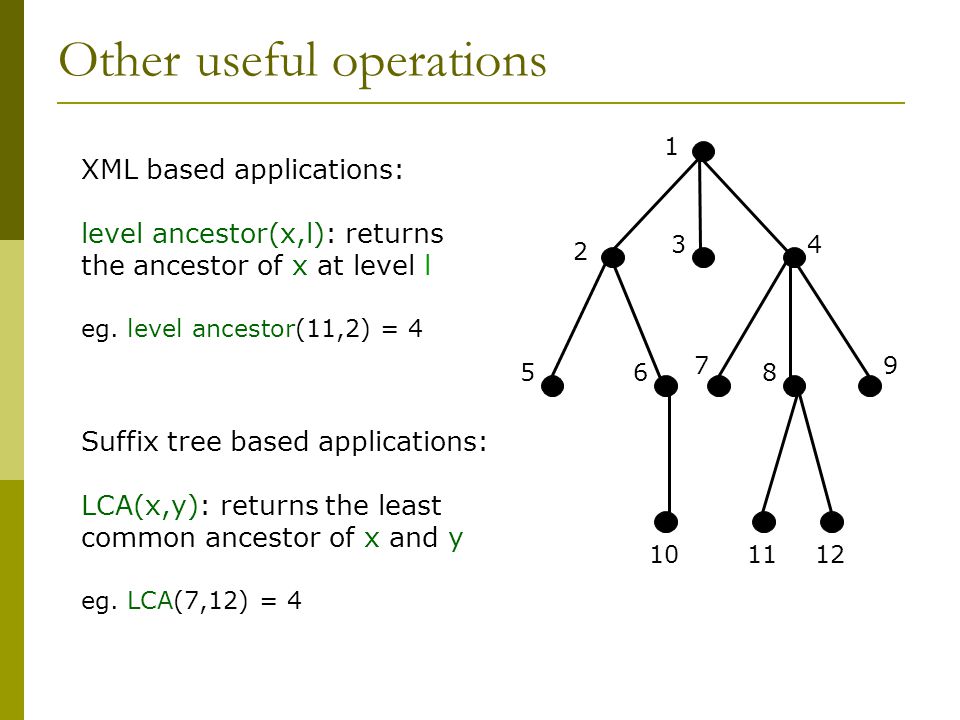 Other useful operations

XML based applications:

level ancestor(x,l): returns the ancestor of x at level l

eg. level ancestor(11,2) = 4

Suffix tree based applications:

LCA(x,y): returns the least common ancestor of x and y

eg. LCA(7,12) = 4

1
2
3
4
5
6
7
8
9
10
11
12